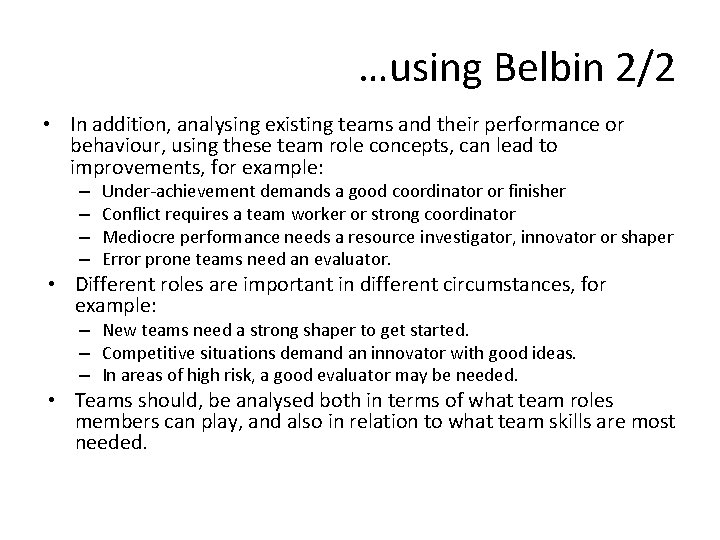 …using Belbin 2/2

• In addition, analysing existing teams and their performance or behaviour, using these team role concepts, can lead to improvements, for example:
  – Under-achievement demands a good coordinator or finisher
  – Conflict requires a team worker or strong coordinator
  – Mediocre performance needs a resource investigator, innovator or shaper
  – Error prone teams need an evaluator.
• Different roles are important in different circumstances, for example:
  – New teams need a strong shaper to get started.
  – Competitive situations demand an innovator with good ideas.
  – In areas of high risk, a good evaluator may be needed.
• Teams should, be analysed both in terms of what team roles members can play, and also in relation to what team skills are most needed.